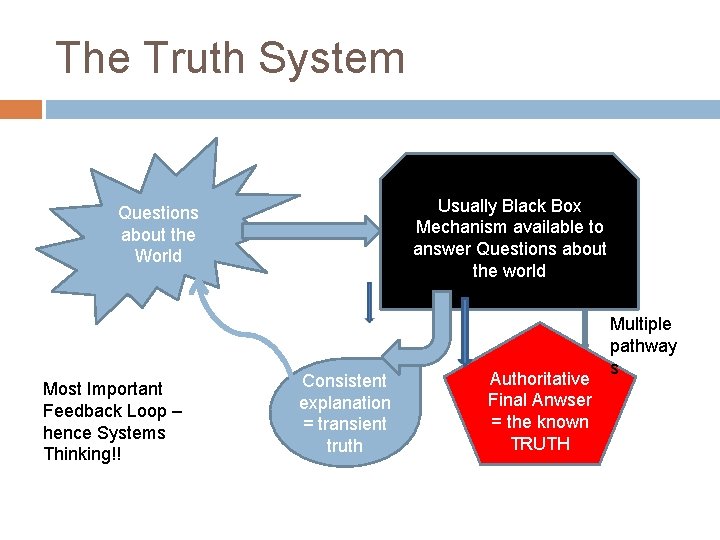 The Truth System

Questions about the World

Usually Black Box Mechanism available to answer Questions about the world

Multiple pathways

Most Important Feedback Loop – hence Systems Thinking!!

Consistent explanation = transient truth

Authoritative Final Anwser = the known TRUTH